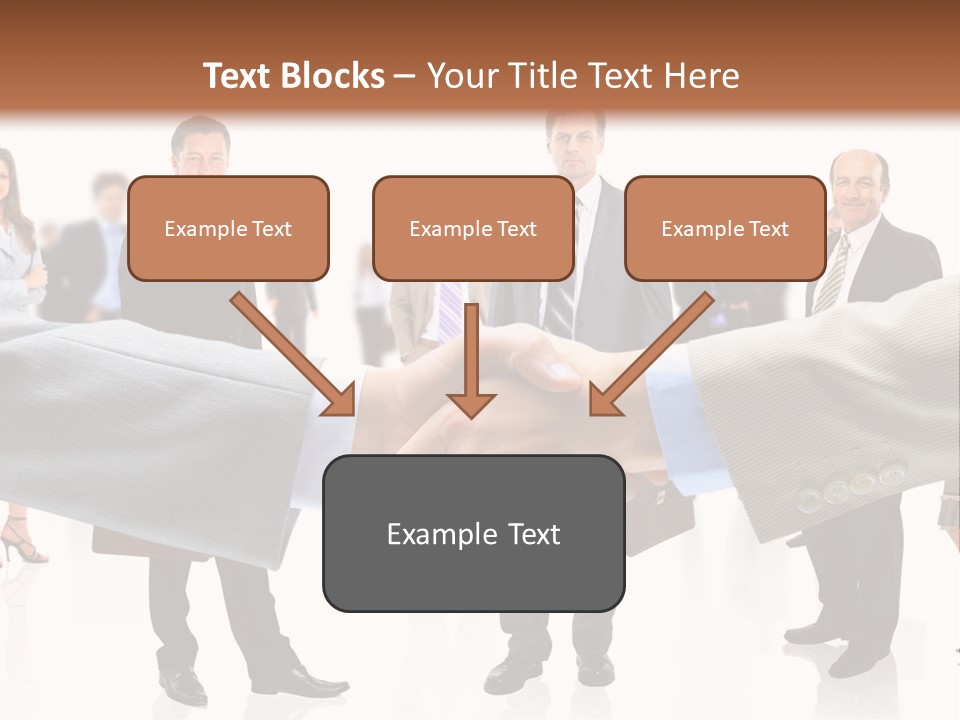 Text Blocks – Your Title Text Here

Example Text

Example Text

Example Text

Example Text